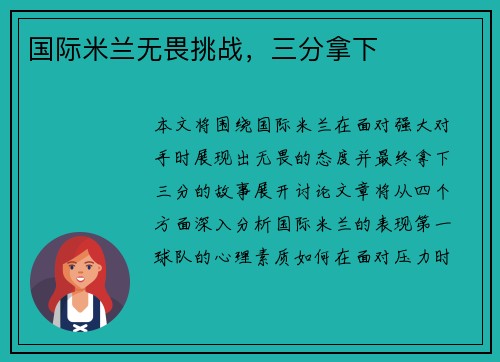 国际米兰无畏挑战，三分拿下

本文将围绕国际米兰在面对强大对手时展现出无畏的态度并最终拿下三分的故事展开讨论文章将从四个方面深入分析国际米兰的表现第一球队的心理素质如何在面对压力时